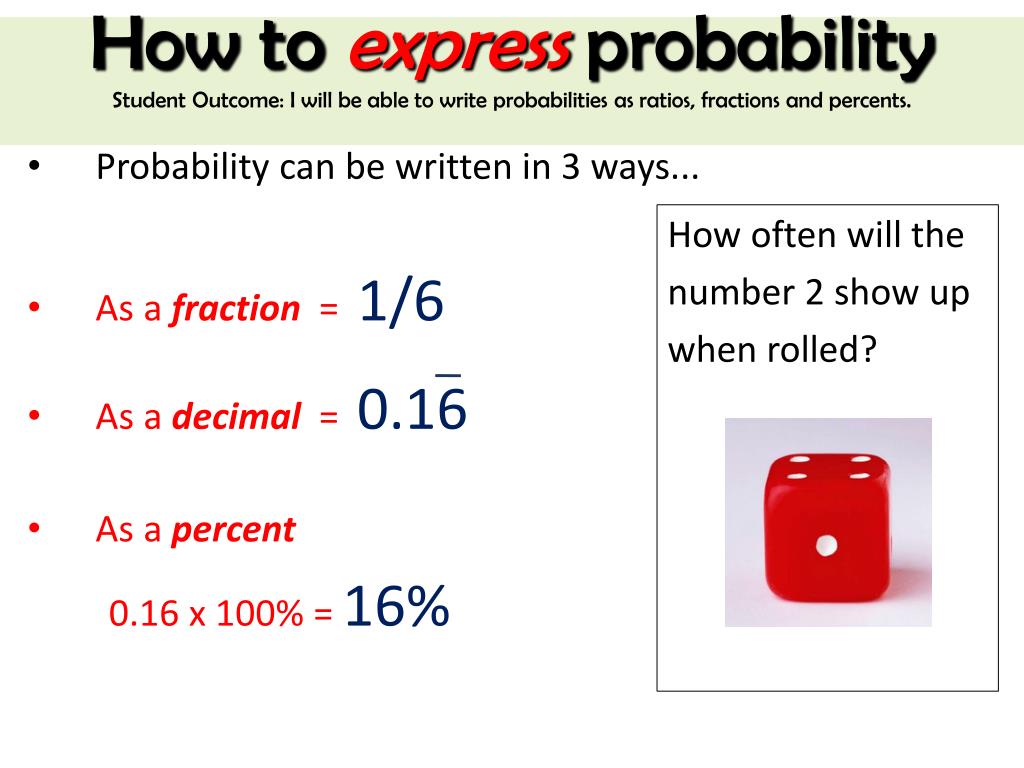 How to express probability

Student Outcome: I will be able to write probabilities as ratios, fractions and percents.

• Probability can be written in 3 ways...

• As a fraction = 1/6

• As a decimal = $0.1\overline{6}$

• As a percent

0.16 x 100% = 16%

How often will the number 2 show up when rolled?